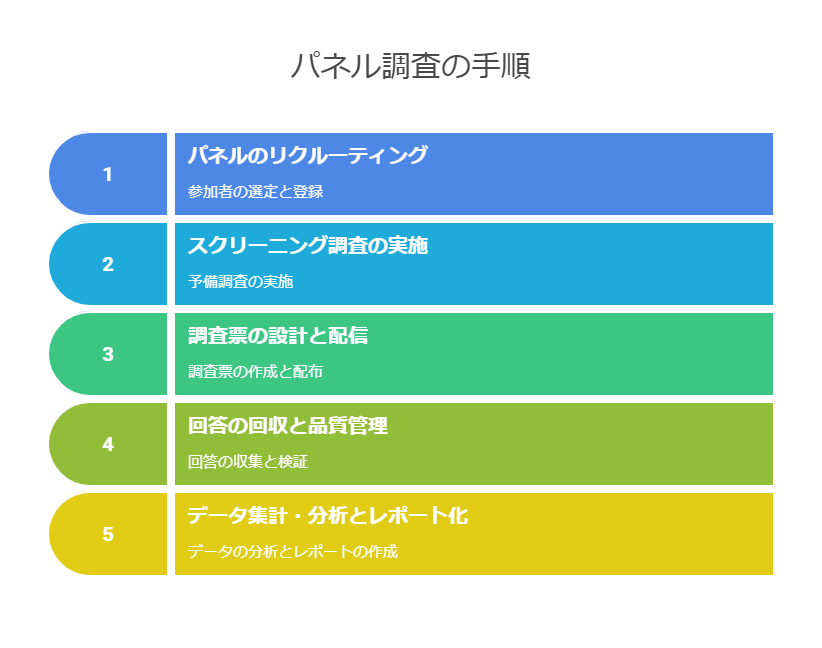 パネル調査の手順

1

パネルのリクルーティング

参加者の選定と登録

2

スクリーニング調査の実施

予備調査の実施

3

調査票の設計と配信

調査票の作成と配布

4

回答の回収と品質管理

回答の収集と検証

5

データ集計・分析とレポート化

データの分析とレポートの作成